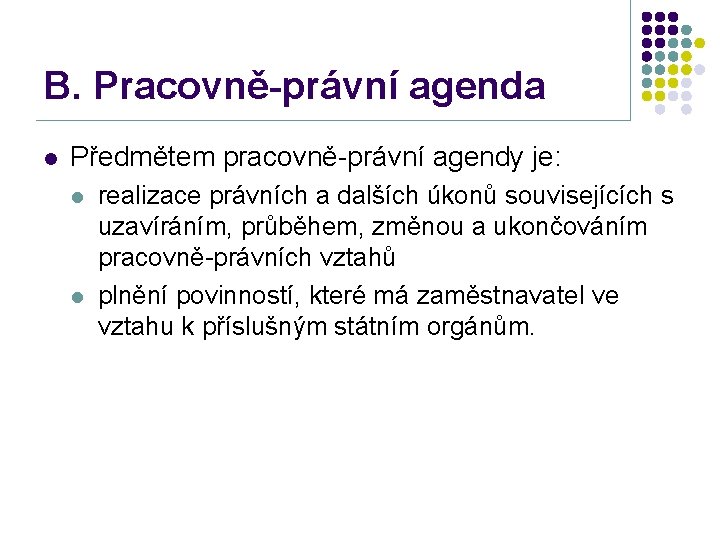 B. Pracovně-právní agenda

Předmětem pracovně-právní agendy je:

realizace právních a dalších úkonů souvisejících s uzavíráním, průběhem, změnou a ukončováním pracovně-právních vztahů

plnění povinností, které má zaměstnavatel ve vztahu k příslušným státním orgánům.